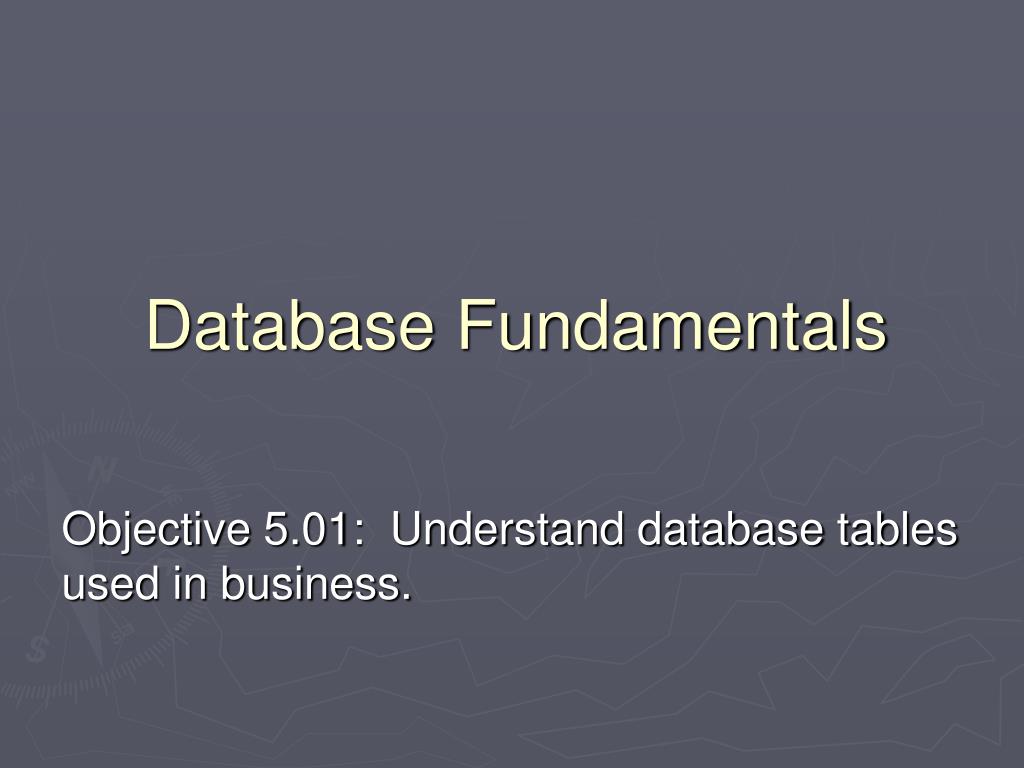 Database Fundamentals

Objective 5.01: Understand database tables used in business.